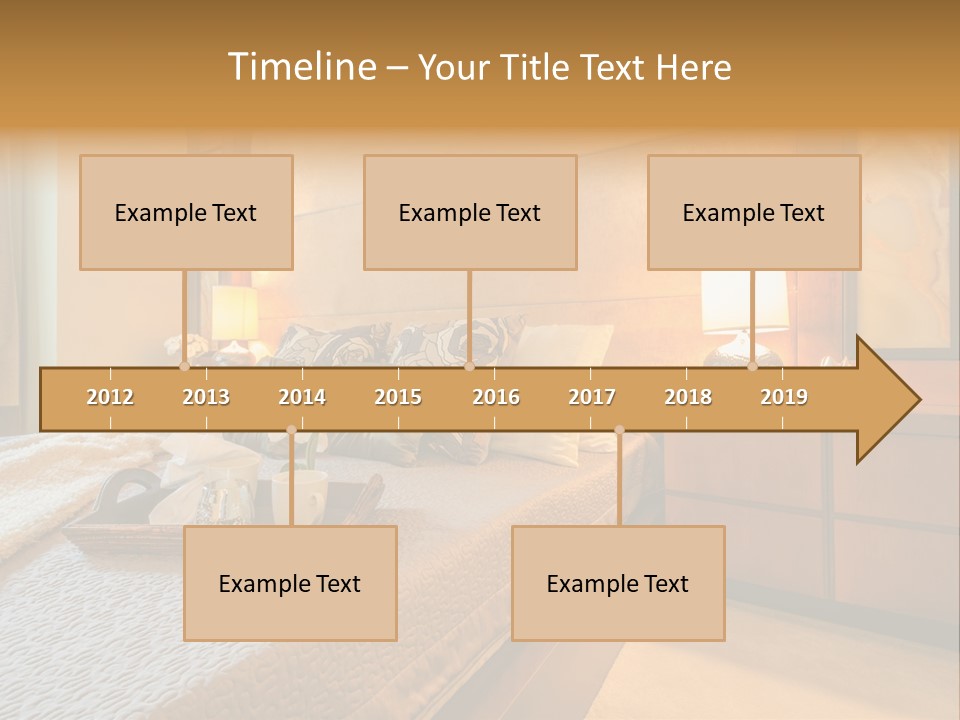 Timeline – Your Title Text Here

Example Text

Example Text

Example Text

2012 2013 2014 2015 2016 2017 2018 2019

Example Text

Example Text